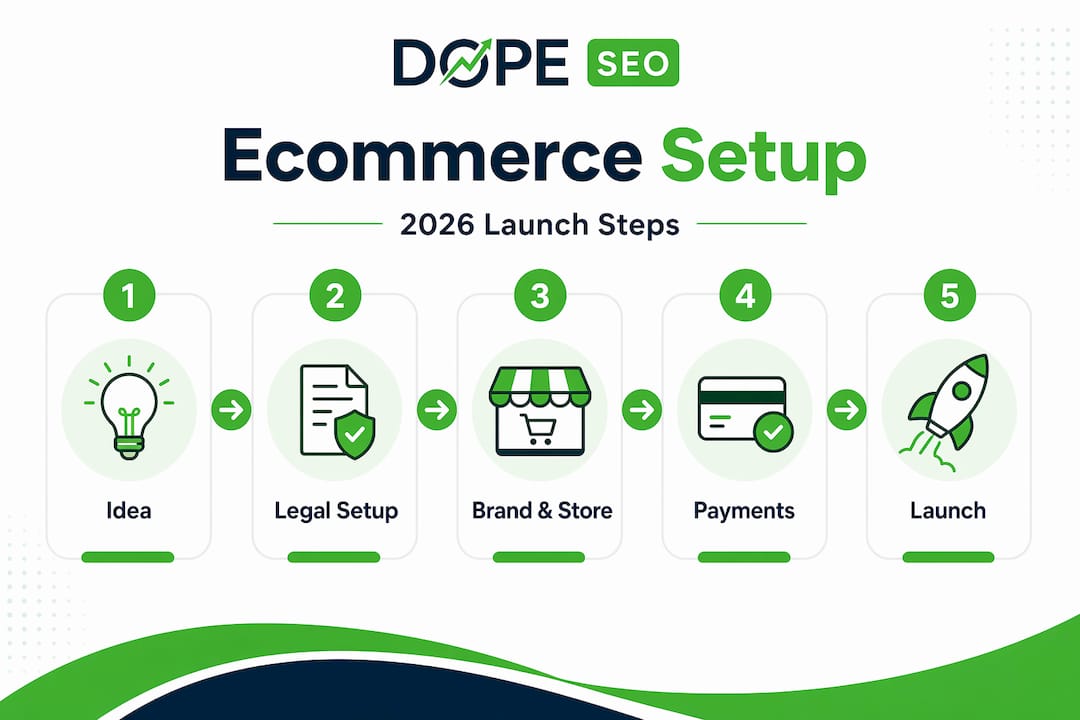 DOPE SEO

Ecommerce Setup

2026 Launch Steps

1
Idea

2
Legal Setup

3
Brand & Store

4
Payments

5
Launch